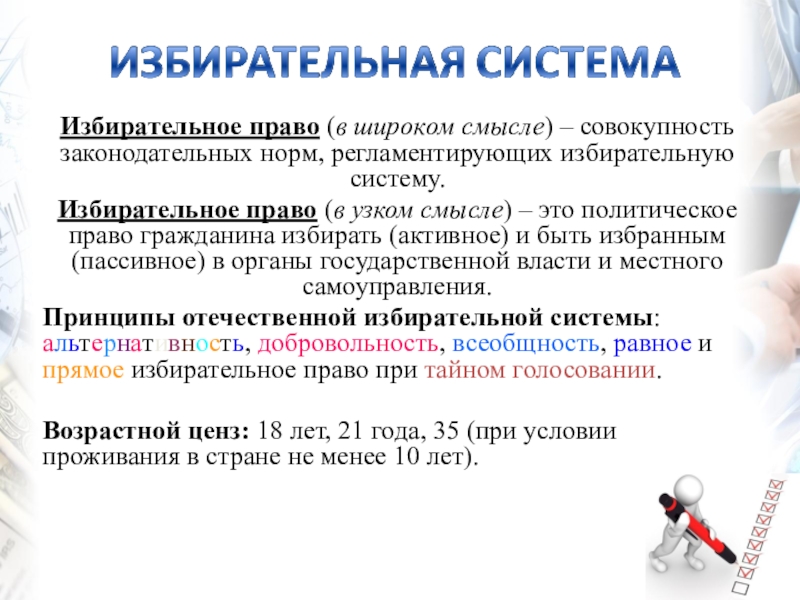 ИЗБИРАТЕЛЬНАЯ СИСТЕМА

Избирательное право (в широком смысле) – совокупность законодательных норм, регламентирующих избирательную систему.

Избирательное право (в узком смысле) – это политическое право гражданина избирать (активное) и быть избранным (пассивное) в органы государственной власти и местного самоуправления.

Принципы отечественной избирательной системы: альтернативность, добровольность, всеобщность, равное и прямое избирательное право при тайном голосовании.

Возрастной ценз: 18 лет, 21 года, 35 (при условии проживания в стране не менее 10 лет).